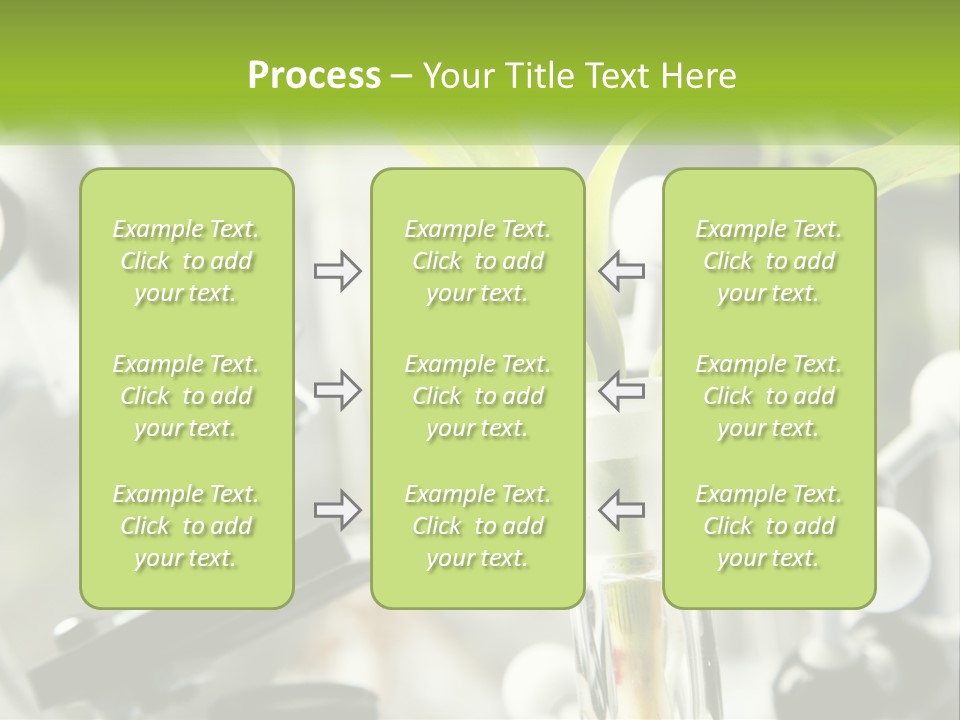 Process – Your Title Text Here

Example Text. Click to add your text.

Example Text. Click to add your text.

Example Text. Click to add your text.

Example Text. Click to add your text.

Example Text. Click to add your text.

Example Text. Click to add your text.

Example Text. Click to add your text.

Example Text. Click to add your text.

Example Text. Click to add your text.